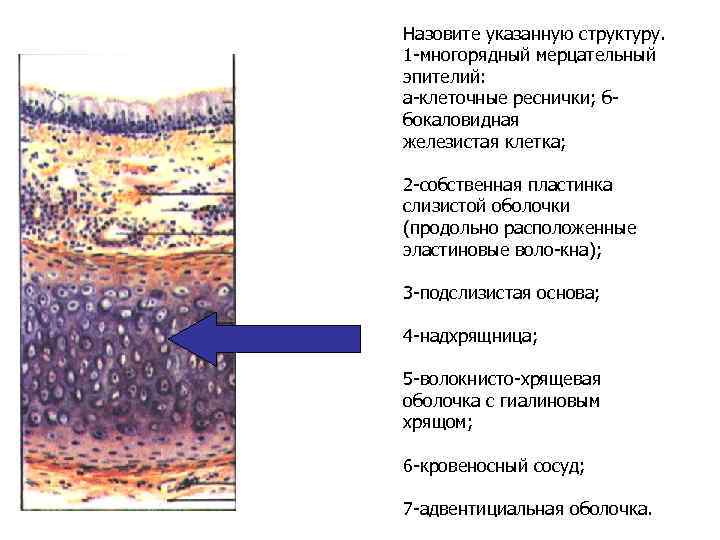 Назовите указанную структуру.
1-многорядный мерцательный эпителий:
а-клеточные реснички; б-бокаловидная железистая клетка;

2-собственная пластинка слизистой оболочки (продольно расположенные эластиновые воло-кна);

3-подслизистая основа;

4-надхрящница;

5-волокнисто-хрящевая оболочка с гиалиновым хрящом;

6-кровеносный сосуд;

7-адвентициальная оболочка.